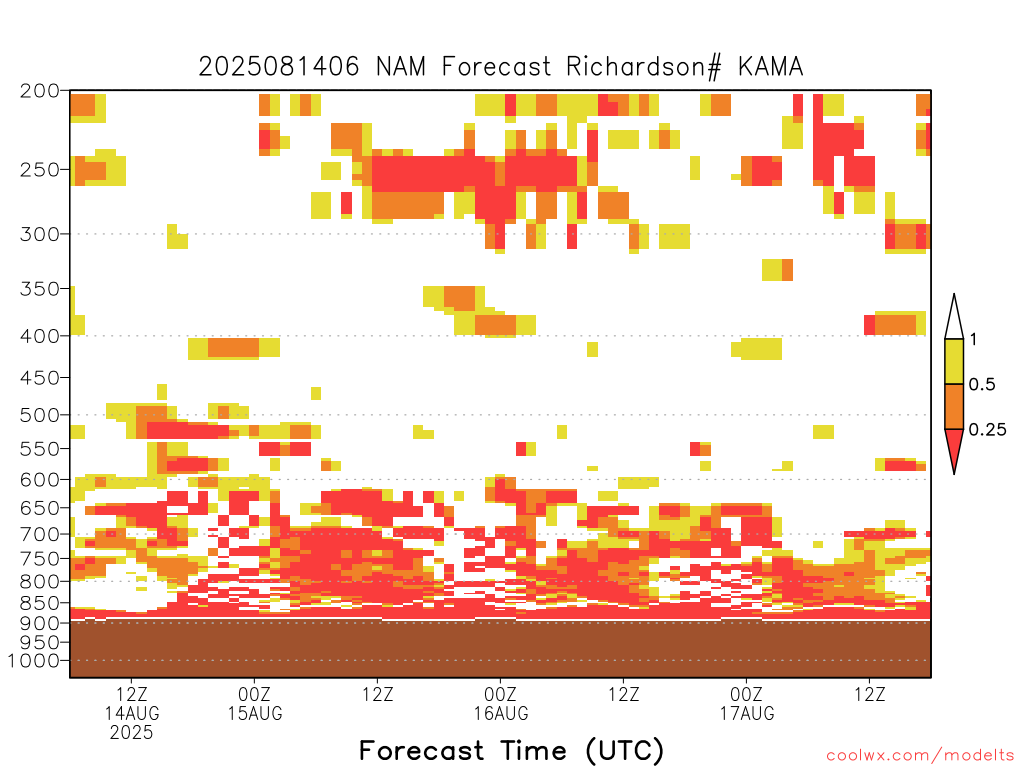 2025081406 NAM Forecast Richardson# KAMA

200
250
300
350
400
450
500
550
600
650
700
750
800
850
900
950
1000

1
0.5
0.25

12Z 14AUG 2025
00Z 15AUG
12Z
00Z 16AUG
12Z
00Z 17AUG
12Z

Forecast Time (UTC)

coolwx.com/modelts